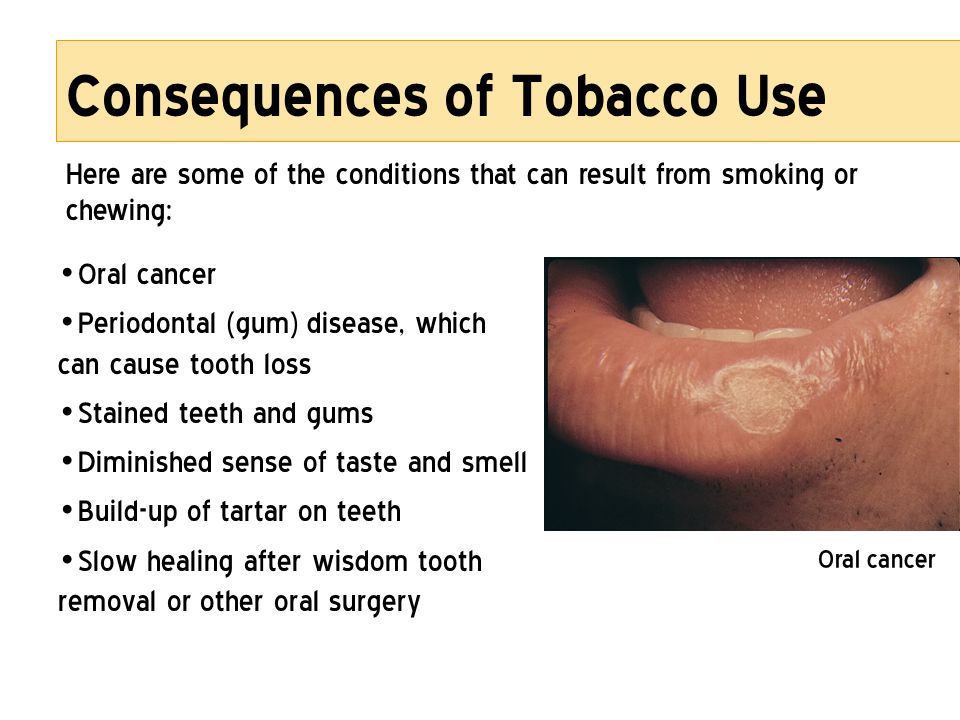 Consequences of Tobacco Use

Here are some of the conditions that can result from smoking or chewing:

• Oral cancer
• Periodontal (gum) disease, which can cause tooth loss
• Stained teeth and gums
• Diminished sense of taste and smell
• Build-up of tartar on teeth
• Slow healing after wisdom tooth removal or other oral surgery

Oral cancer